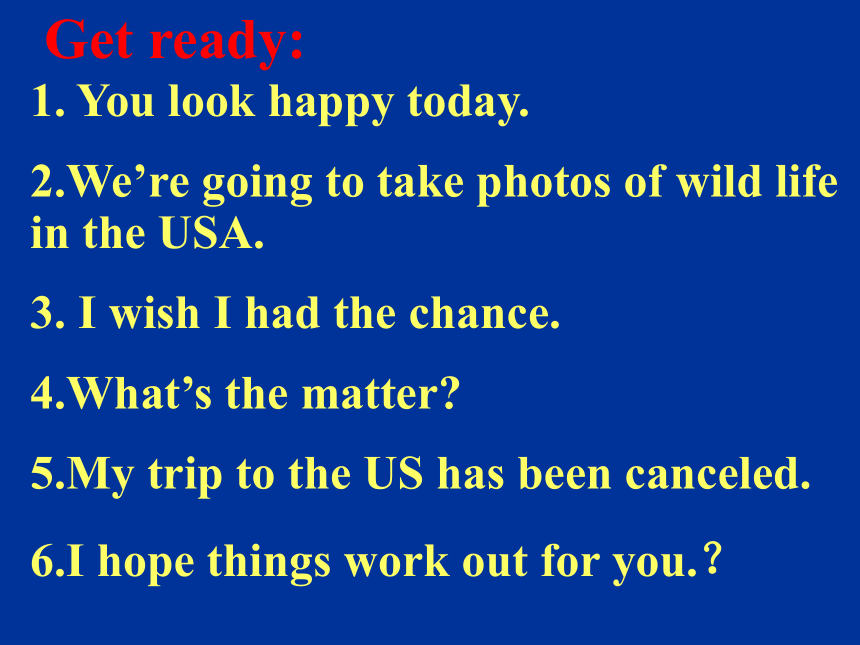 Get ready:

1. You look happy today.

2.We’re going to take photos of wild life in the USA.

3. I wish I had the chance.

4.What’s the matter?

5.My trip to the US has been canceled.

6.I hope things work out for you.?